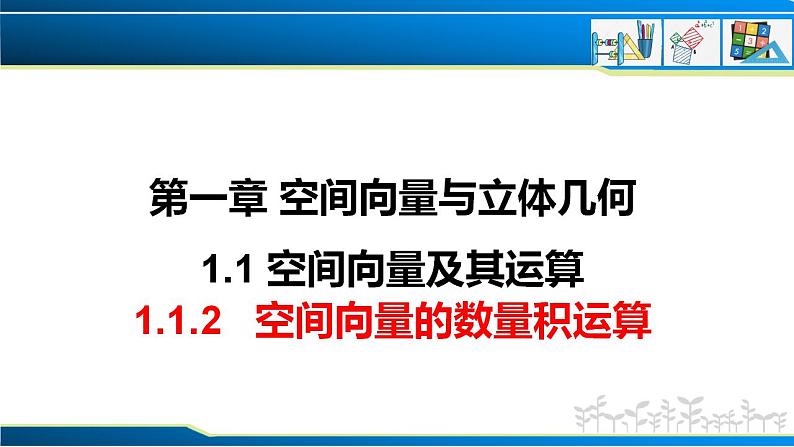 第一章 空间向量与立体几何

1.1 空间向量及其运算

1.1.2 空间向量的数量积运算